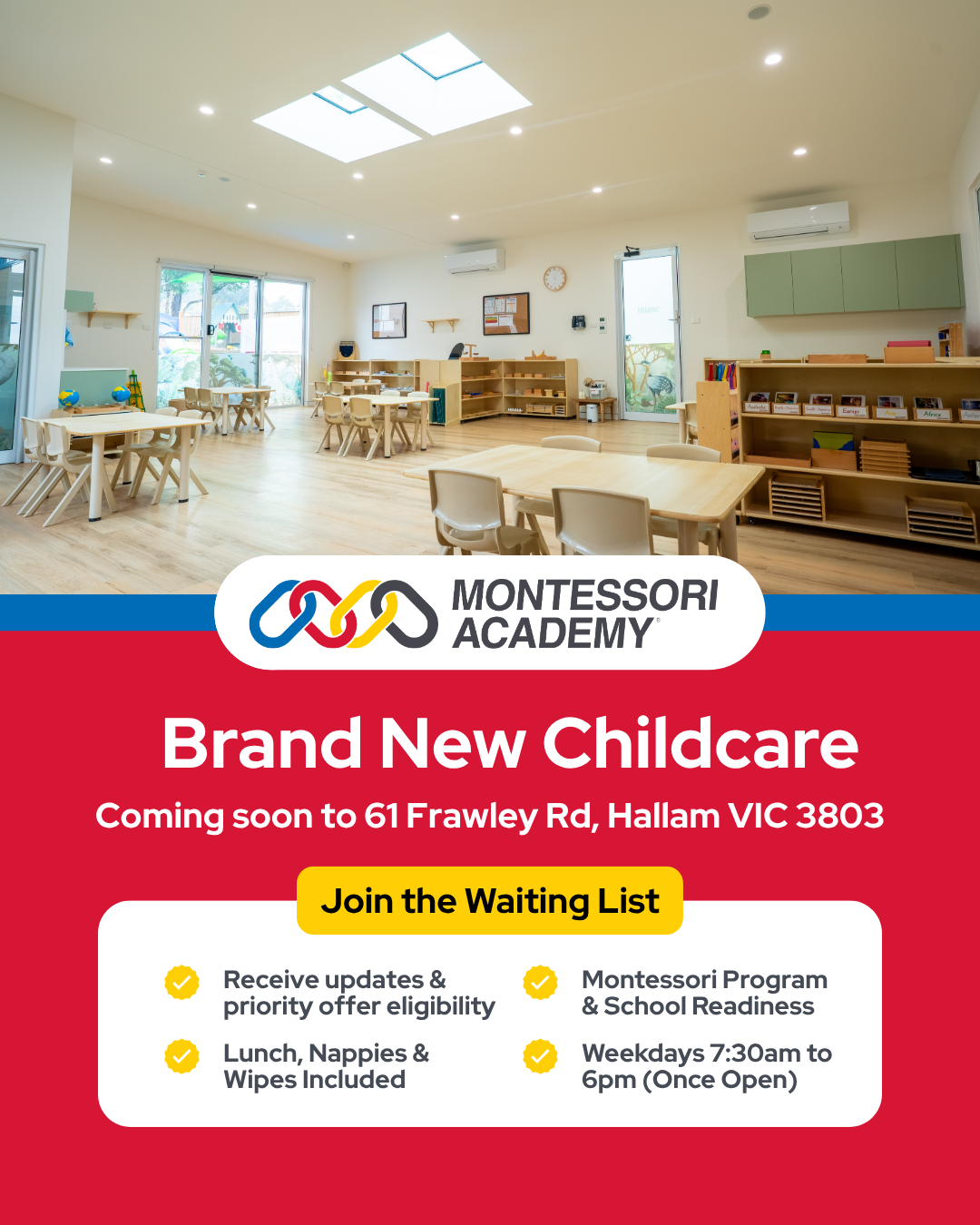 MONTESSORI ACADEMY

Brand New Childcare

Coming soon to 61 Frawley Rd, Hallam VIC 3803

Join the Waiting List

Receive updates & priority offer eligibility

Lunch, Nappies & Wipes Included

Montessori Program & School Readiness

Weekdays 7:30am to 6pm (Once Open)